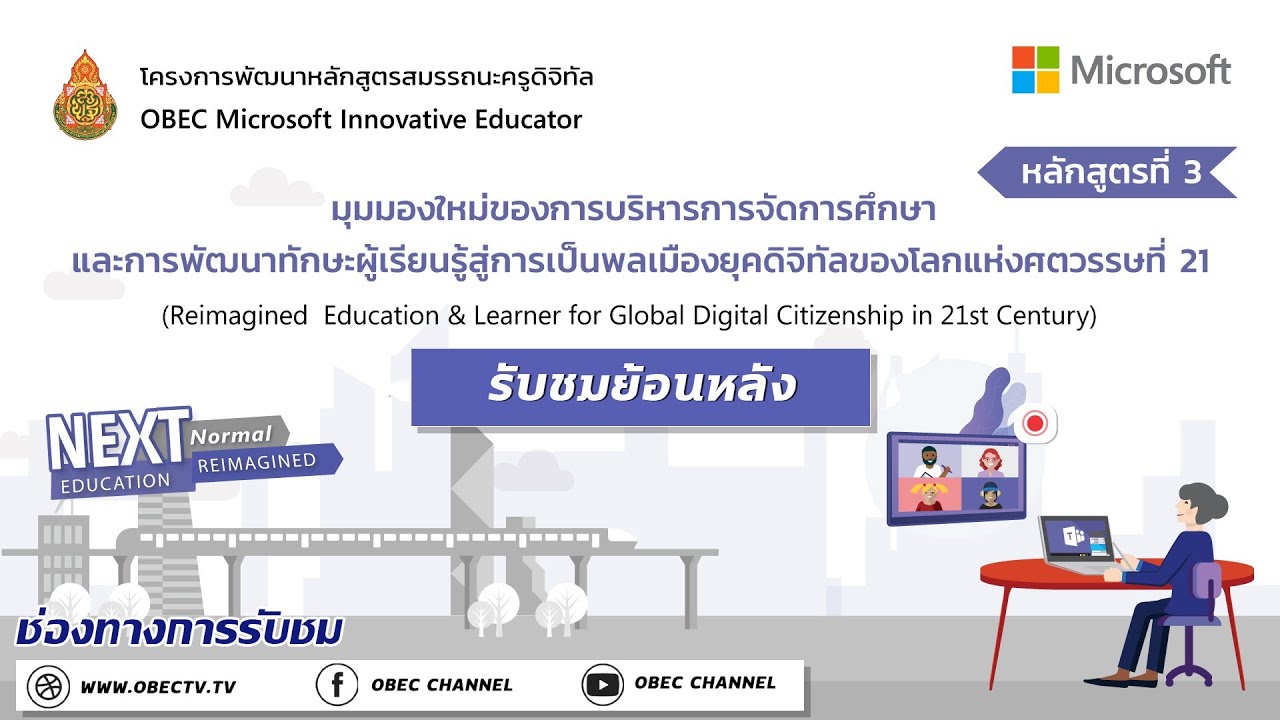 โครงการพัฒนาหลักสูตรสมรรถนะครูดิจิทัล
OBEC Microsoft Innovative Educator

Microsoft

หลักสูตรที่ 3

มุมมองใหม่ของการบริหารการจัดการศึกษา
และการพัฒนาทักษะผู้เรียนรู้สู่การเป็นพลเมืองยุคดิจิทัลของโลกแห่งศตวรรษที่ 21
(Reimagined Education & Learner for Global Digital Citizenship in 21st Century)

รับชมย้อนหลัง

NEXT Normal EDUCATION REIMAGINED

ช่องทางการรับชม

WWW.OBECTV.TV
OBEC CHANNEL
OBEC CHANNEL